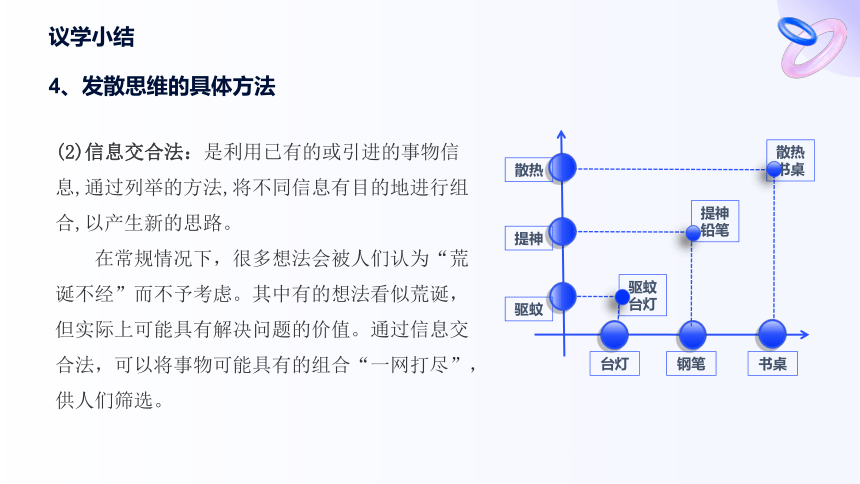 议学小结

4、发散思维的具体方法

(2)信息交合法：是利用已有的或引进的事物信息,通过列举的方法,将不同信息有目的地进行组合,以产生新的思路。

在常规情况下，很多想法会被人们认为“荒诞不经”而不予考虑。其中有的想法看似荒诞，但实际上可能具有解决问题的价值。通过信息交合法，可以将事物可能具有的组合“一网打尽”，供人们筛选。

散热
提神
驱蚊
散热书桌
提神铅笔
驱蚊台灯
台灯
钢笔
书桌